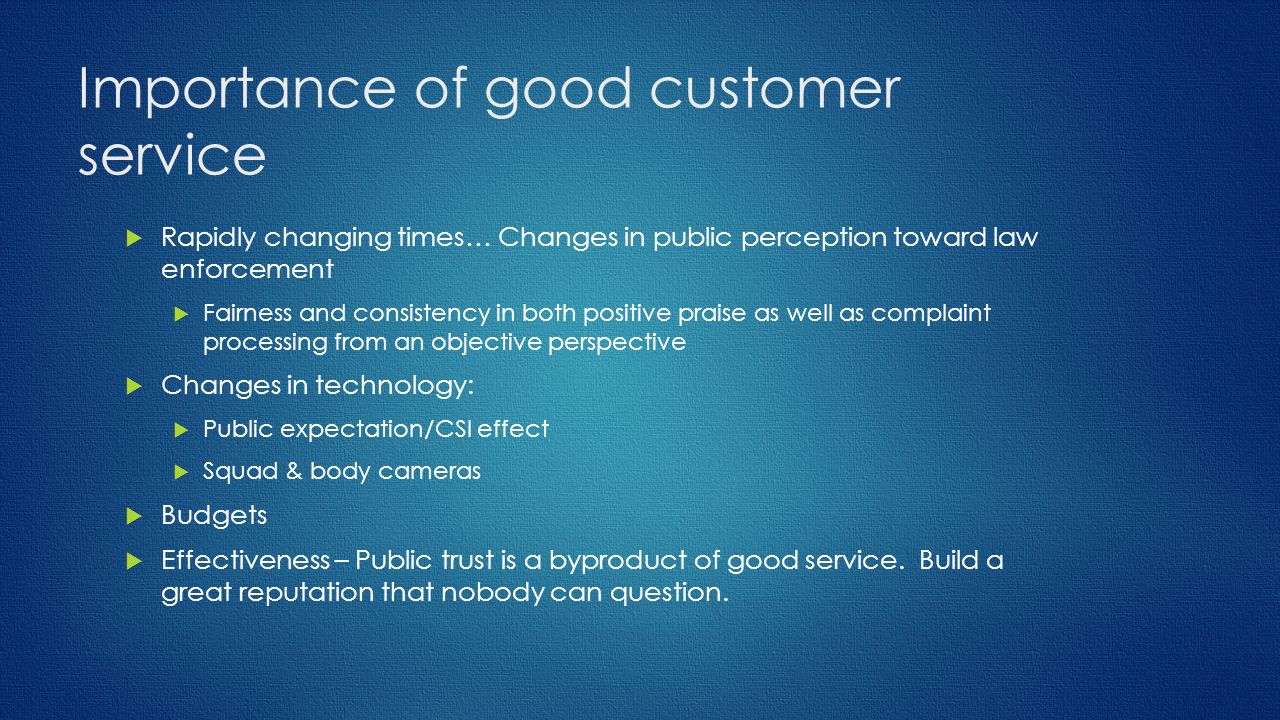 Importance of good customer service

Rapidly changing times… Changes in public perception toward law enforcement

Fairness and consistency in both positive praise as well as complaint processing from an objective perspective

Changes in technology:

Public expectation/CSI effect

Squad & body cameras

Budgets

Effectiveness – Public trust is a byproduct of good service. Build a great reputation that nobody can question.